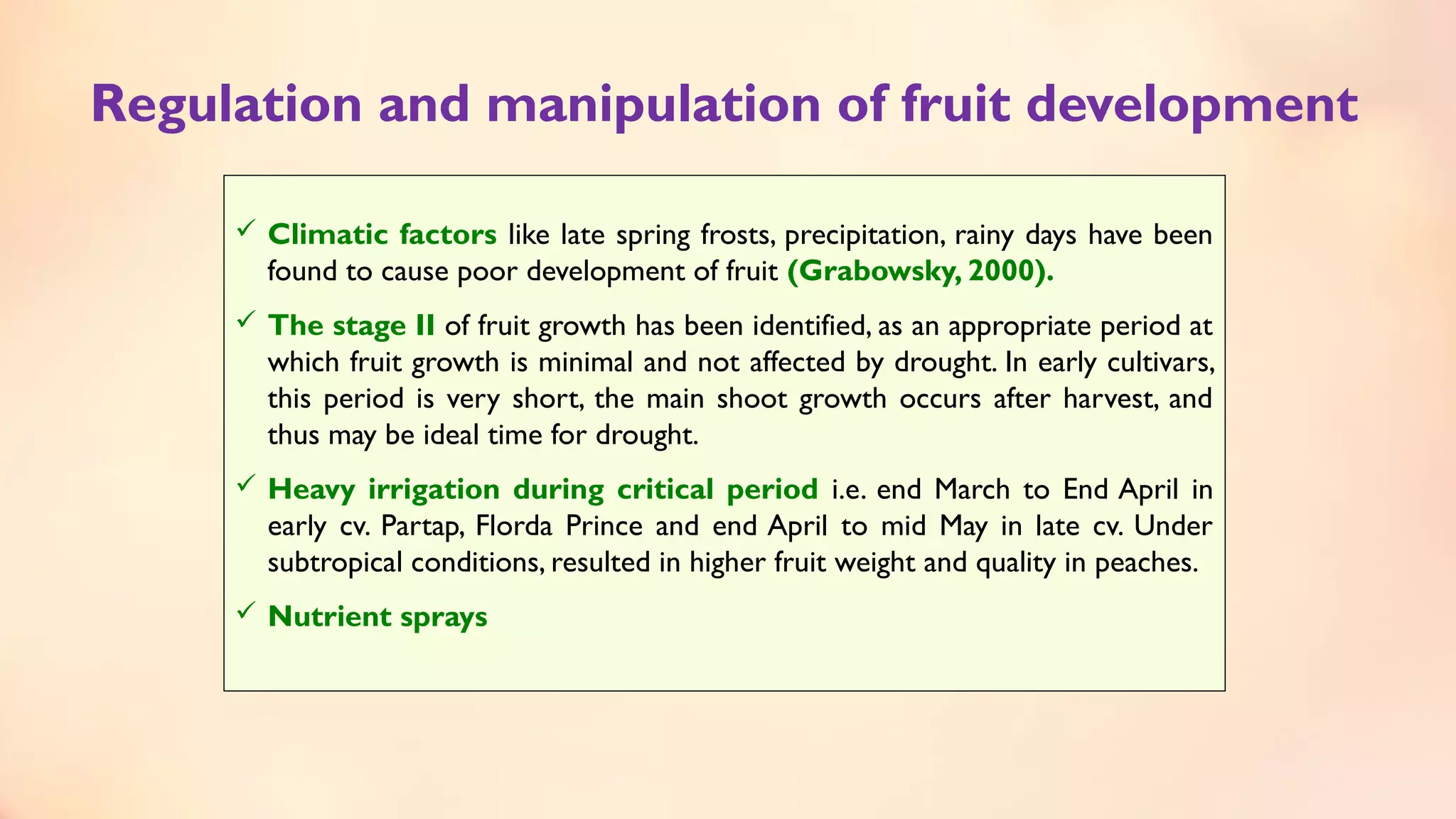 Regulation and manipulation of fruit development

✓ Climatic factors like late spring frosts, precipitation, rainy days have been found to cause poor development of fruit (Grabowsky, 2000).

✓ The stage II of fruit growth has been identified, as an appropriate period at which fruit growth is minimal and not affected by drought. In early cultivars, this period is very short, the main shoot growth occurs after harvest, and thus may be ideal time for drought.

✓ Heavy irrigation during critical period i.e. end March to End April in early cv. Partap, Florda Prince and end April to mid May in late cv. Under subtropical conditions, resulted in higher fruit weight and quality in peaches.

✓ Nutrient sprays